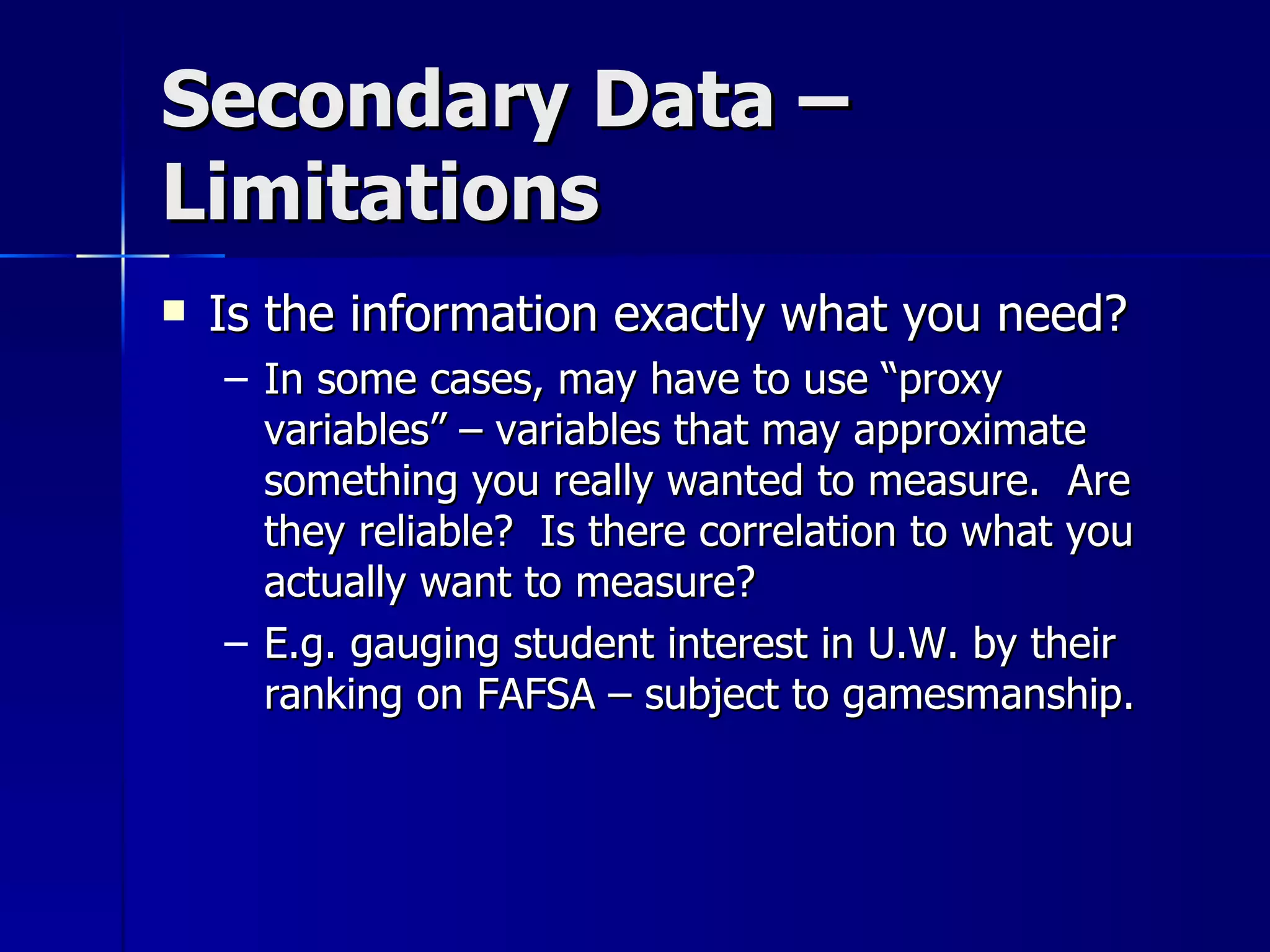 Secondary Data – Limitations

▪ Is the information exactly what you need?

– In some cases, may have to use “proxy variables” – variables that may approximate something you really wanted to measure. Are they reliable? Is there correlation to what you actually want to measure?

– E.g. gauging student interest in U.W. by their ranking on FAFSA – subject to gamesmanship.